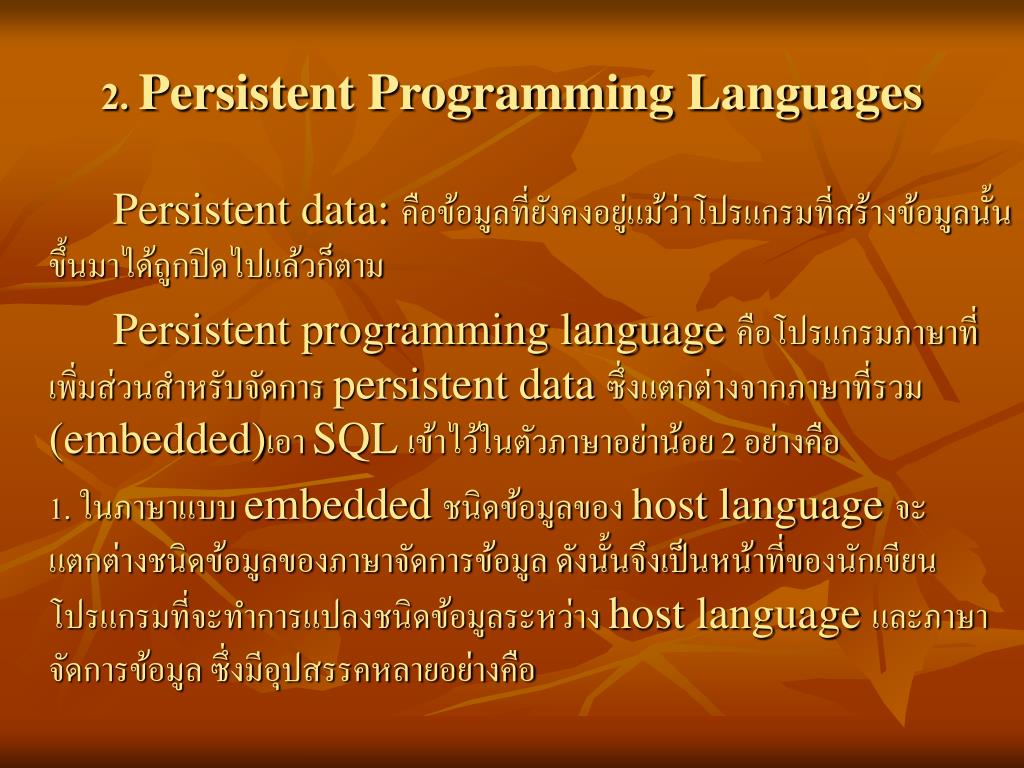 2. Persistent Programming Languages

Persistent data: คือข้อมูลที่ยังคงอยู่แม้ว่าโปรแกรมที่สร้างข้อมูลนั้นขึ้นมาได้ถูกปิดไปแล้วก็ตาม

Persistent programming language คือโปรแกรมภาษาที่เพิ่มส่วนสำหรับจัดการ persistent data ซึ่งแตกต่างจากภาษาที่รวม (embedded)เอา SQL เข้าไว้ในตัวภาษาอย่าน้อย 2 อย่างคือ

1. ในภาษาแบบ embedded ชนิดข้อมูลของ host language จะแตกต่างชนิดข้อมูลของภาษาจัดการข้อมูล ดังนั้นจึงเป็นหน้าที่ของนักเขียนโปรแกรมที่จะทำการแปลงชนิดข้อมูลระหว่าง host language และภาษาจัดการข้อมูล ซึ่งมีอุปสรรคหลายอย่างคือ